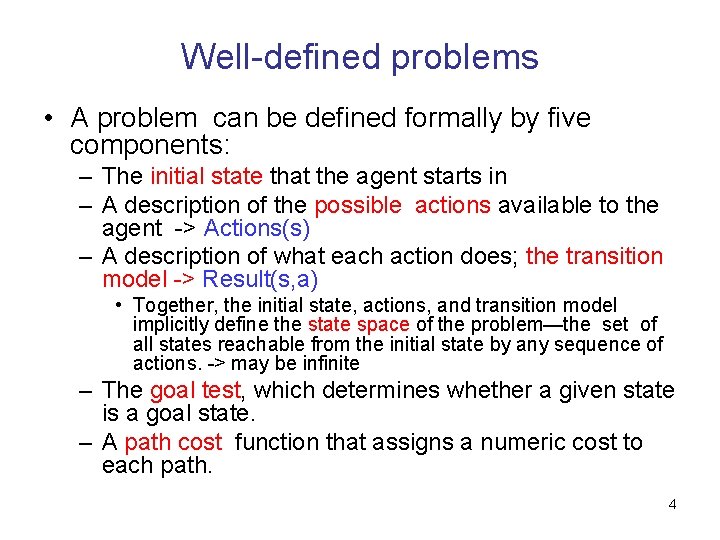 Well-defined problems

• A problem can be defined formally by five components:
– The initial state that the agent starts in
– A description of the possible actions available to the agent -> Actions(s)
– A description of what each action does; the transition model -> Result(s,a)
• Together, the initial state, actions, and transition model implicitly define the state space of the problem—the set of all states reachable from the initial state by any sequence of actions. -> may be infinite
– The goal test, which determines whether a given state is a goal state.
– A path cost function that assigns a numeric cost to each path.

4